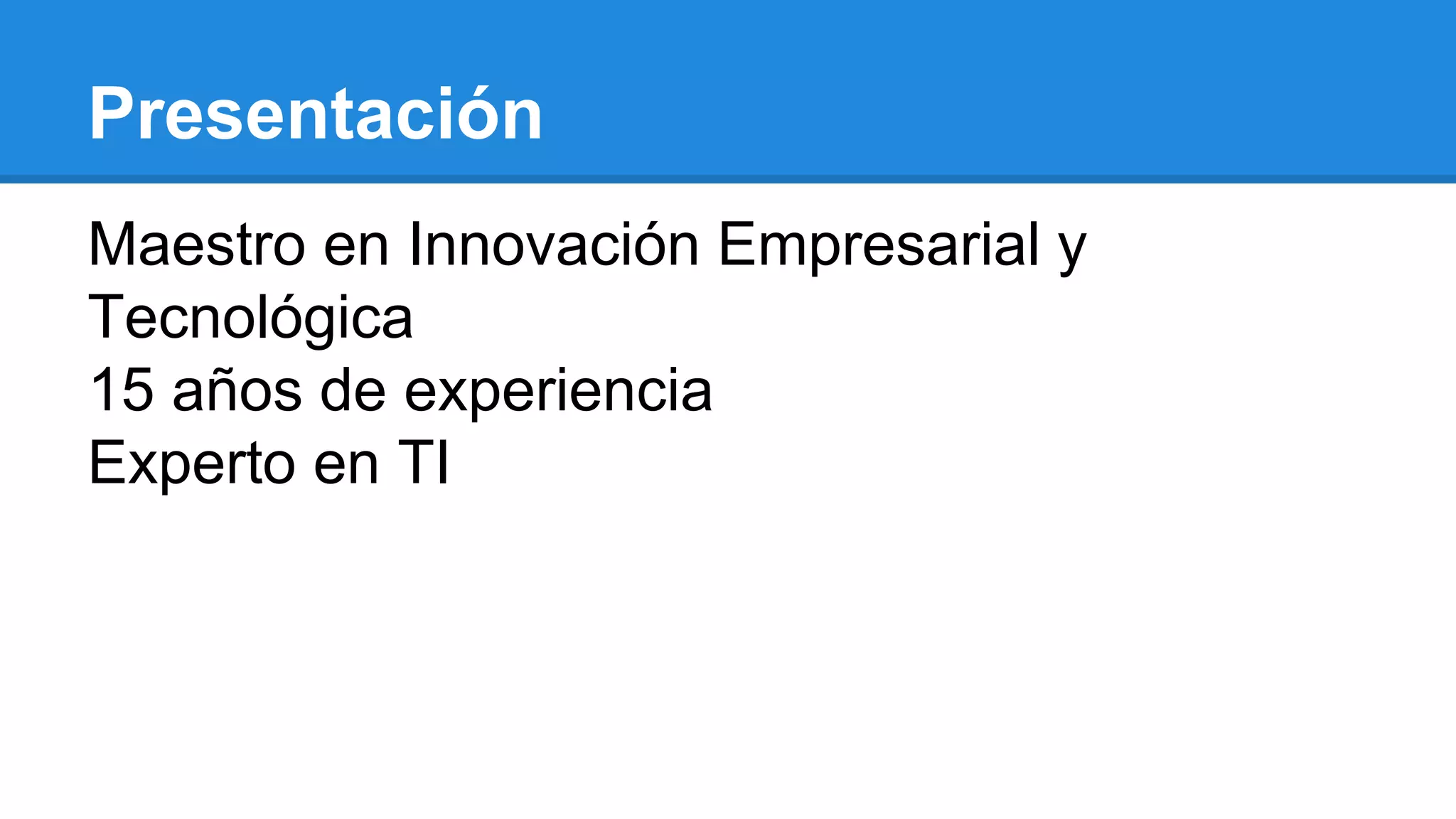 Presentación

Maestro en Innovación Empresarial y Tecnológica
15 años de experiencia
Experto en TI